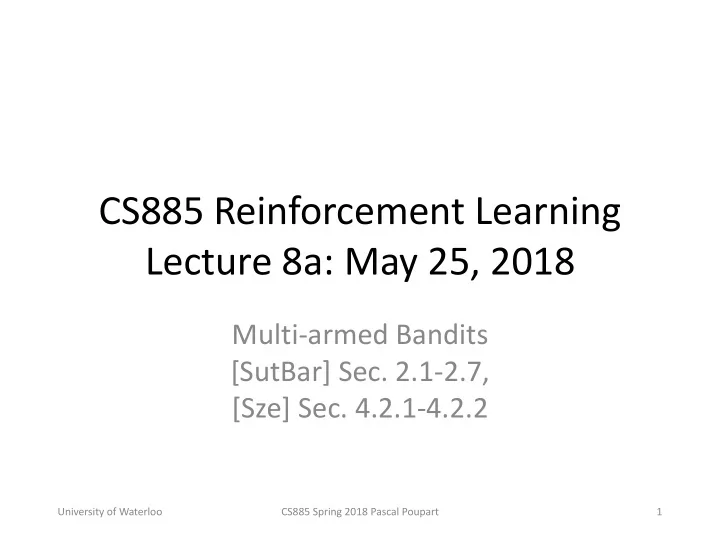 CS885 Reinforcement Learning
Lecture 8a: May 25, 2018

Multi-armed Bandits
[SutBar] Sec. 2.1-2.7,
[Sze] Sec. 4.2.1-4.2.2

University of Waterloo

CS885 Spring 2018 Pascal Poupart

1